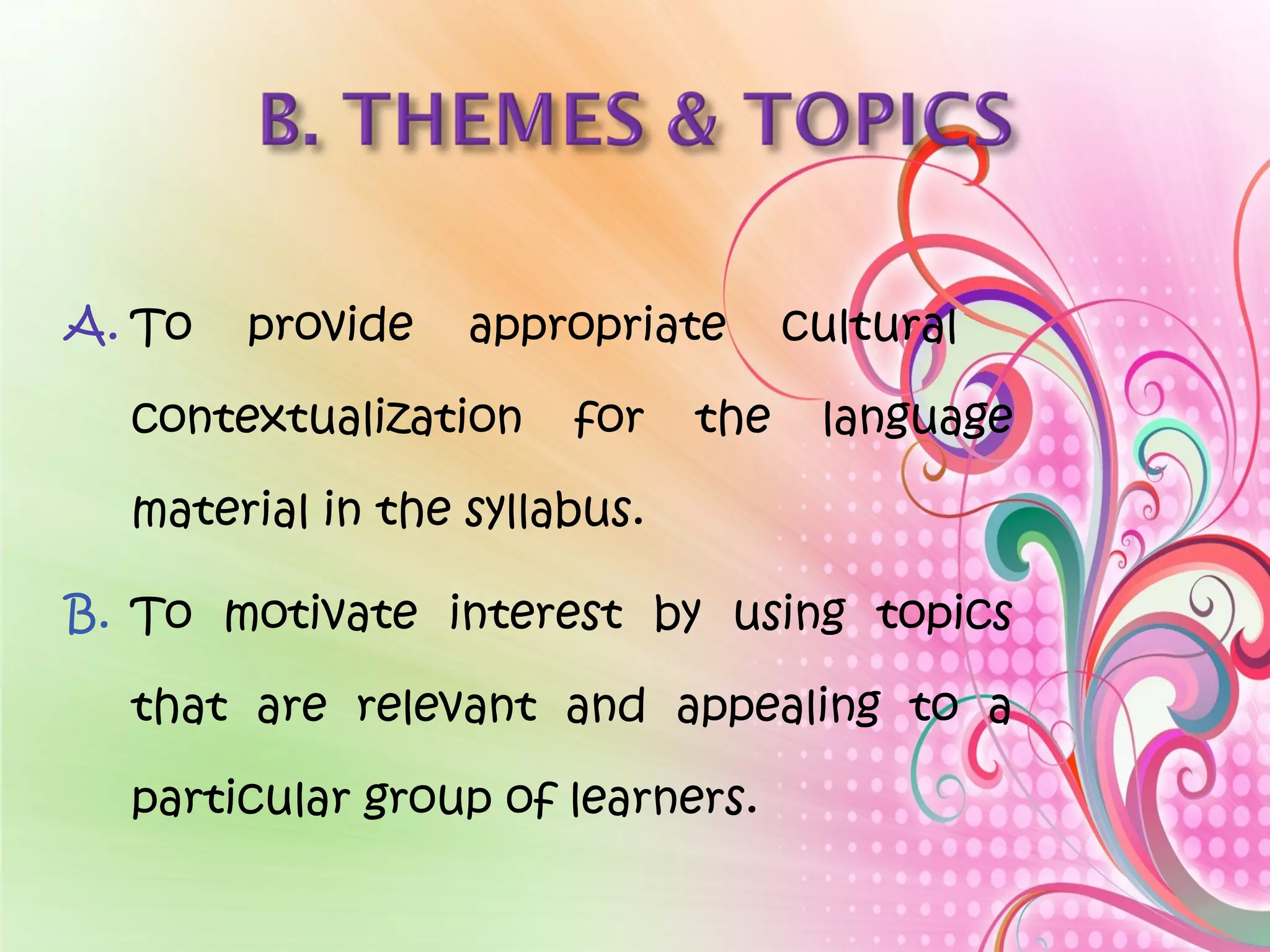 B. THEMES & TOPICS

A. To provide appropriate cultural contextualization for the language material in the syllabus.

B. To motivate interest by using topics that are relevant and appealing to a particular group of learners.